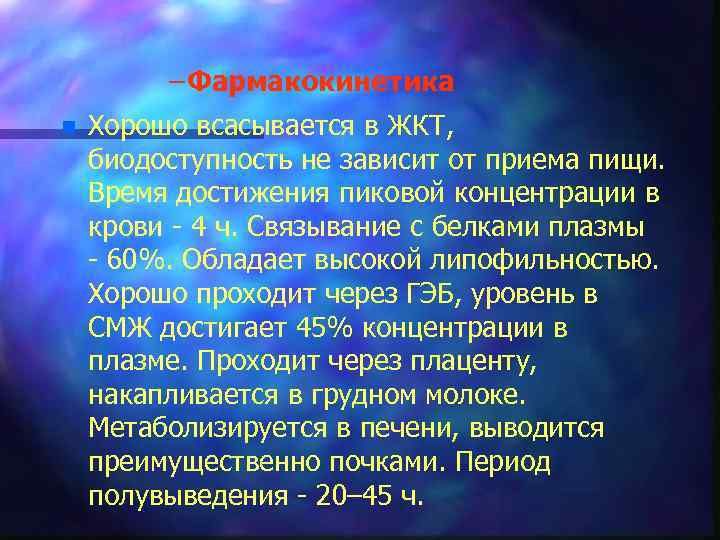 –Фармакокинетика

Хорошо всасывается в ЖКТ, биодоступность не зависит от приема пищи. Время достижения пиковой концентрации в крови - 4 ч. Связывание с белками плазмы - 60%. Обладает высокой липофильностью. Хорошо проходит через ГЭБ, уровень в СМЖ достигает 45% концентрации в плазме. Проходит через плаценту, накапливается в грудном молоке. Метаболизируется в печени, выводится преимущественно почками. Период полувыведения - 20–45 ч.